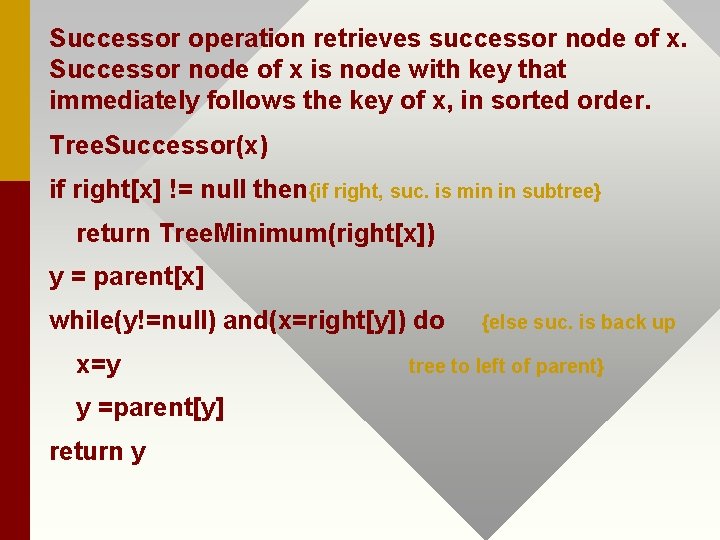 Successor operation retrieves successor node of x. Successor node of x is node with key that immediately follows the key of x, in sorted order.

TreeSuccessor(x)

if right[x] != null then{if right, suc. is min in subtree}

return TreeMinimum(right[x])

y = parent[x]

while(y!=null) and(x=right[y]) do {else suc. is back up

x=y tree to left of parent}

y =parent[y]

return y